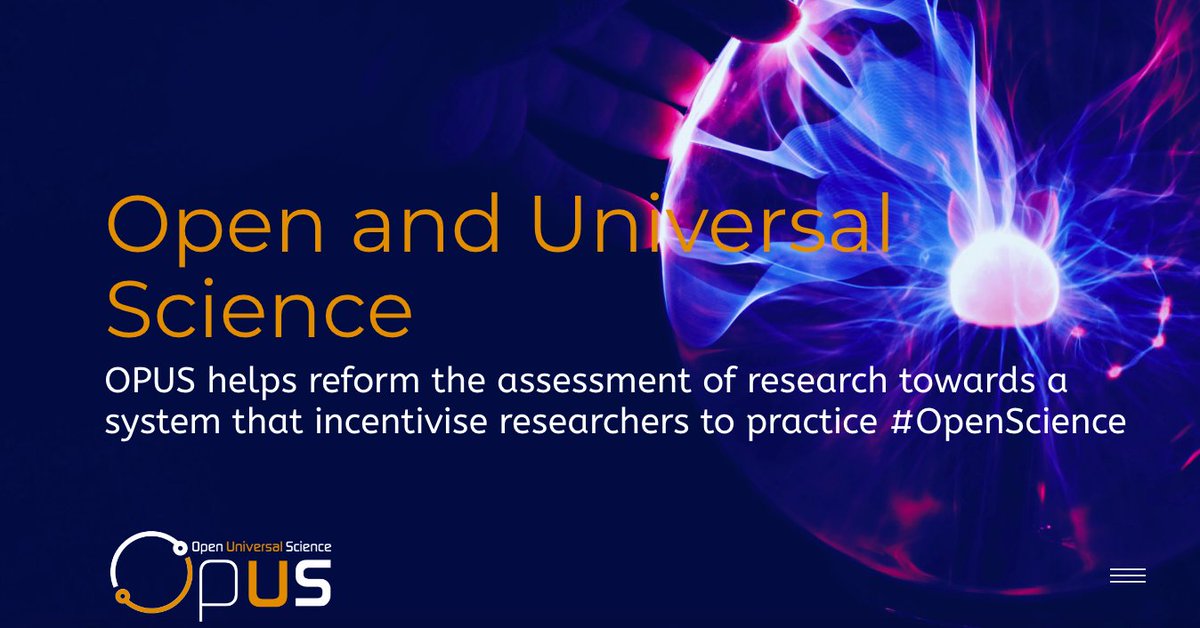 Open and Universal Science

OPUS helps reform the assessment of research towards a system that incentivise researchers to practice #OpenScience

Open Universal Science
OPUS